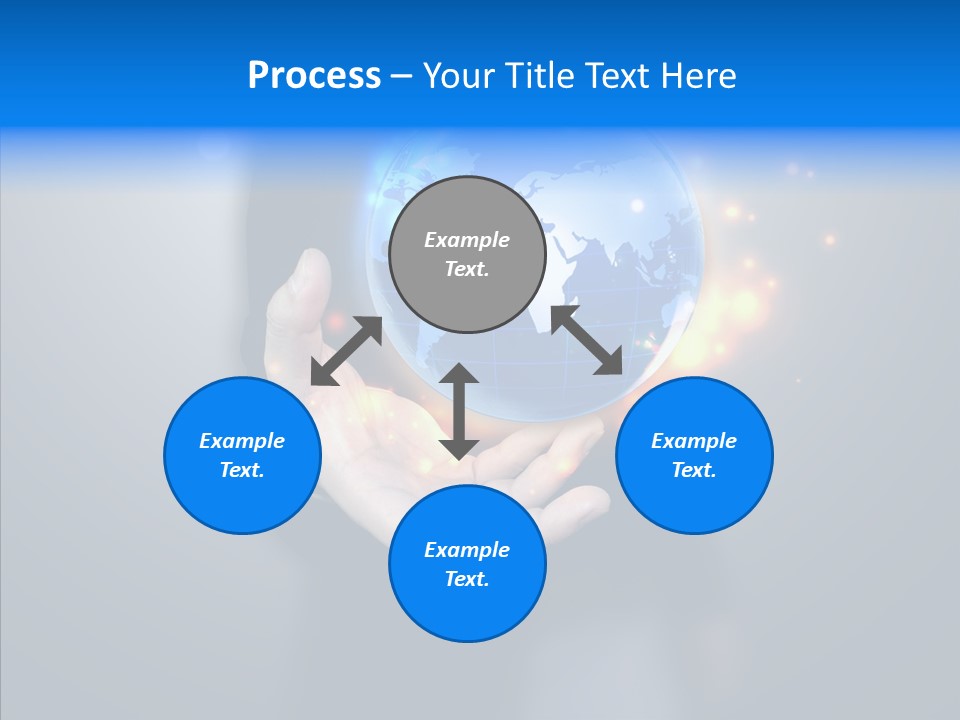 Process – Your Title Text Here

Example Text.

Example Text.

Example Text.

Example Text.